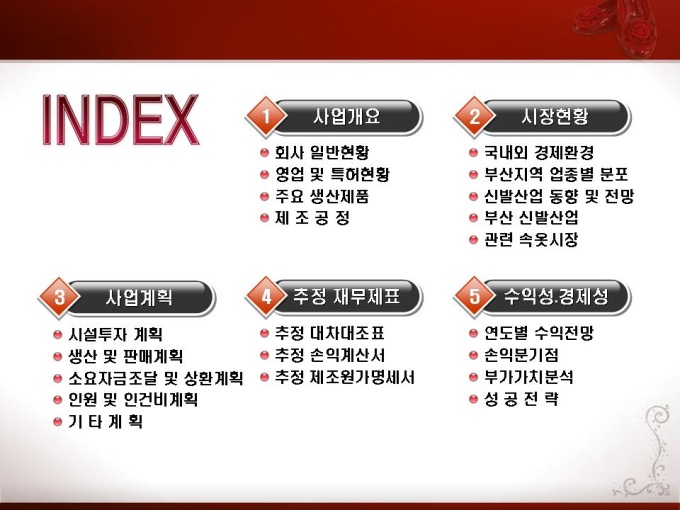 INDEX

1 사업개요

회사 일반현황
영업 및 특허현황
주요 생산제품
제 조 공 정

2 시장현황

국내외 경제환경
부산지역 업종별 분포
신발산업 동향 및 전망
부산 신발산업
관련 속옷시장

3 사업계획

시설투자 계획
생산 및 판매계획
소요자금조달 및 상환계획
인원 및 인건비계획
기 타 계 획

4 추정 재무제표

추정 대차대조표
추정 손익계산서
추정 제조원가명세서

5 수익성.경제성

연도별 수익전망
손익분기점
부가가치분석
성 공 전 략